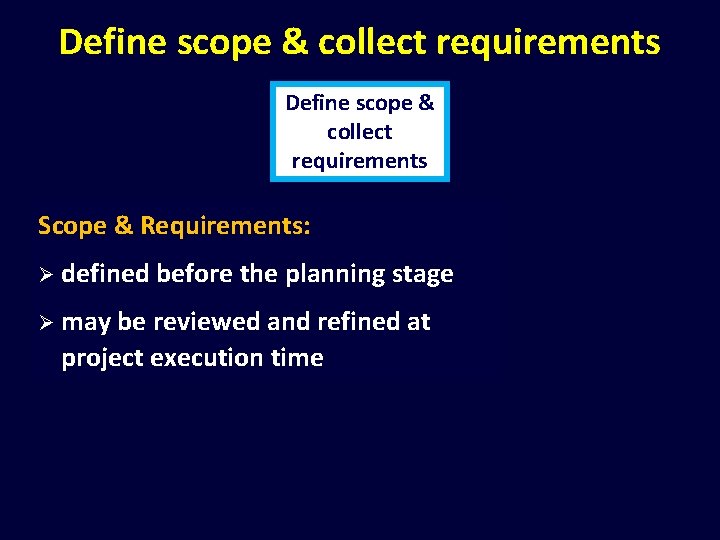 Define scope & collect requirements

Define scope & collect requirements

Scope & Requirements:

➢ defined before the planning stage

➢ may be reviewed and refined at project execution time